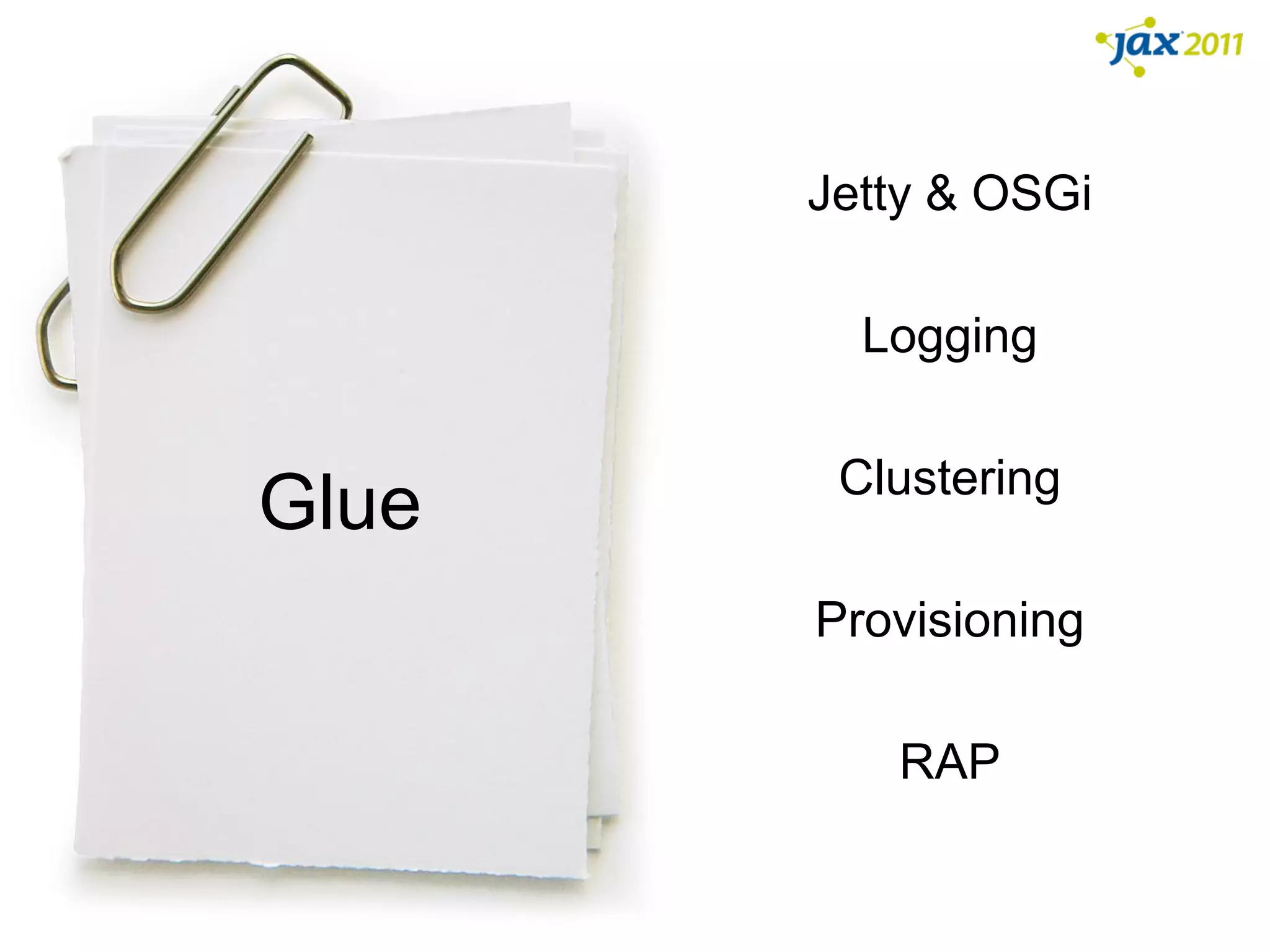 jax 2011

Glue

Jetty & OSGi

Logging

Clustering

Provisioning

RAP